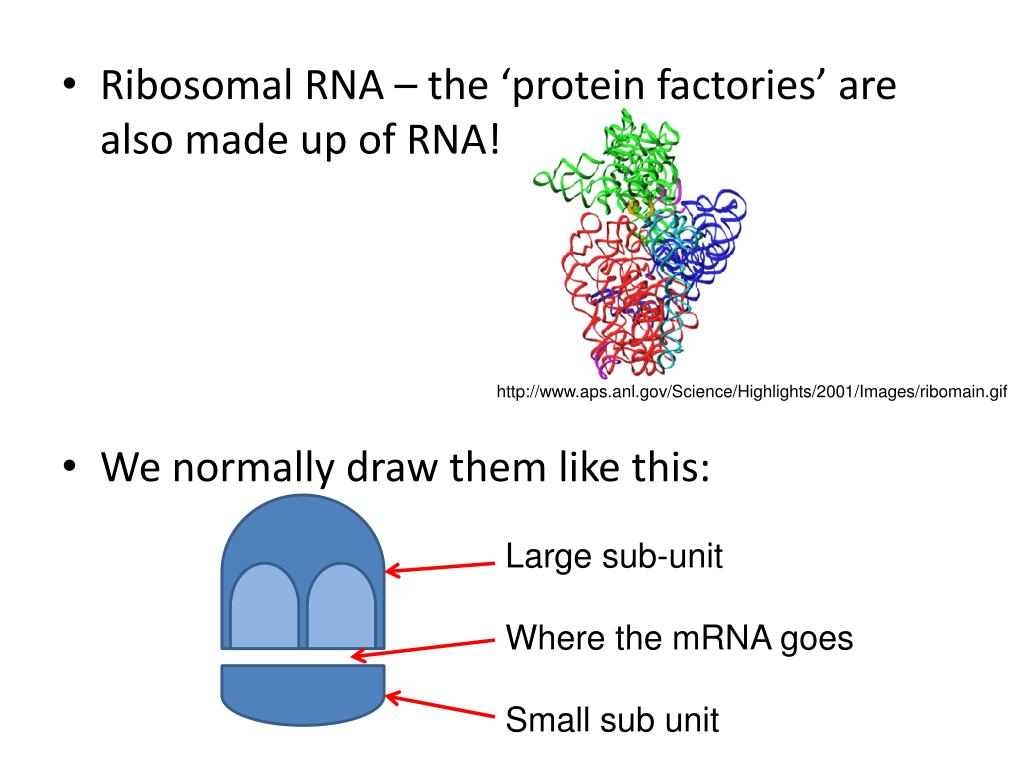 • Ribosomal RNA – the ‘protein factories’ are also made up of RNA!

http://www.aps.anl.gov/Science/Highlights/2001/Images/ribomain.gif

• We normally draw them like this:

Large sub-unit

Where the mRNA goes

Small sub unit